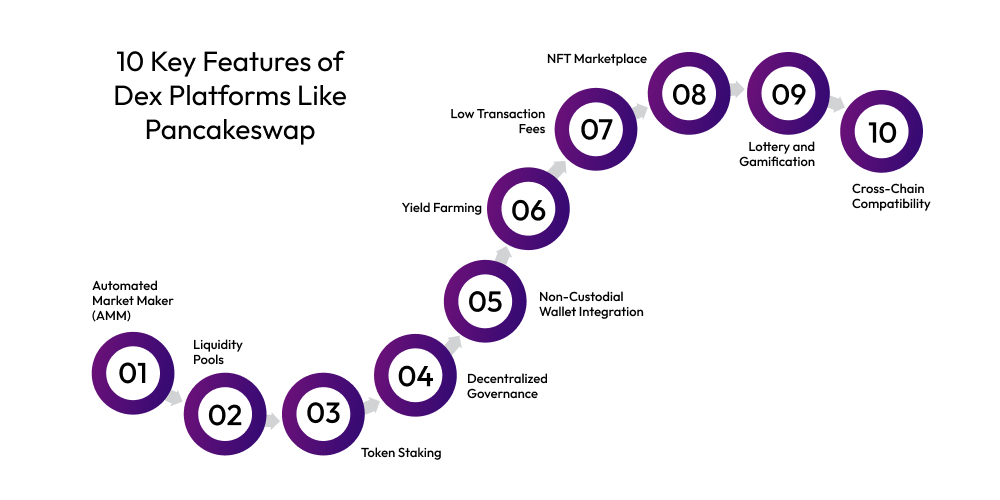 10 Key Features of Dex Platforms Like Pancakeswap

Automated Market Maker (AMM)

01

Liquidity Pools

02

03

Token Staking

04

Decentralized Governance

05

Non-Custodial Wallet Integration

Yield Farming

06

Low Transaction Fees

07

NFT Marketplace

08

09

Lottery and Gamification

10

Cross-Chain Compatibility